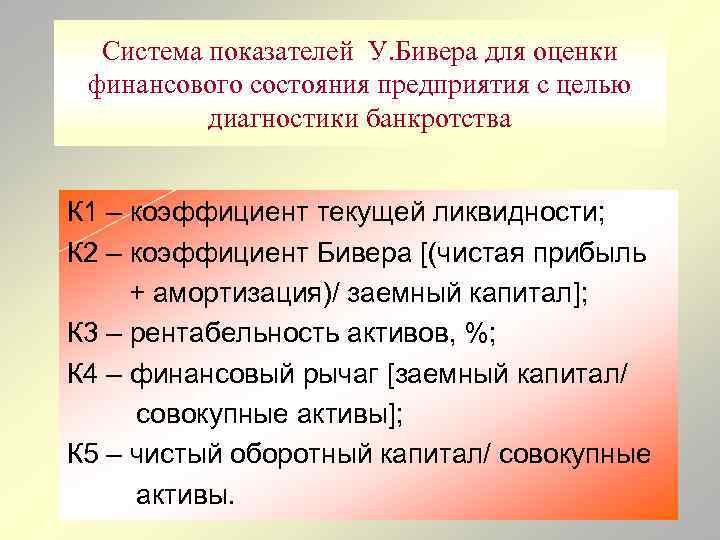 Система показателей У.Бивера для оценки финансового состояния предприятия с целью диагностики банкротства

К1 – коэффициент текущей ликвидности;

К2 – коэффициент Бивера [(чистая прибыль + амортизация)/ заемный капитал];

К3 – рентабельность активов, %;

К4 – финансовый рычаг [заемный капитал/ совокупные активы];

К5 – чистый оборотный капитал/ совокупные активы.